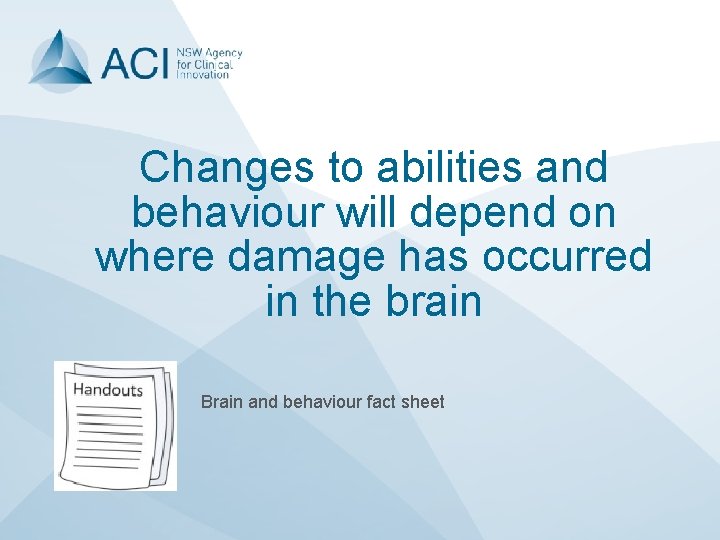 ACI NSW Agency for Clinical Innovation

Changes to abilities and behaviour will depend on where damage has occurred in the brain

Handouts

Brain and behaviour fact sheet